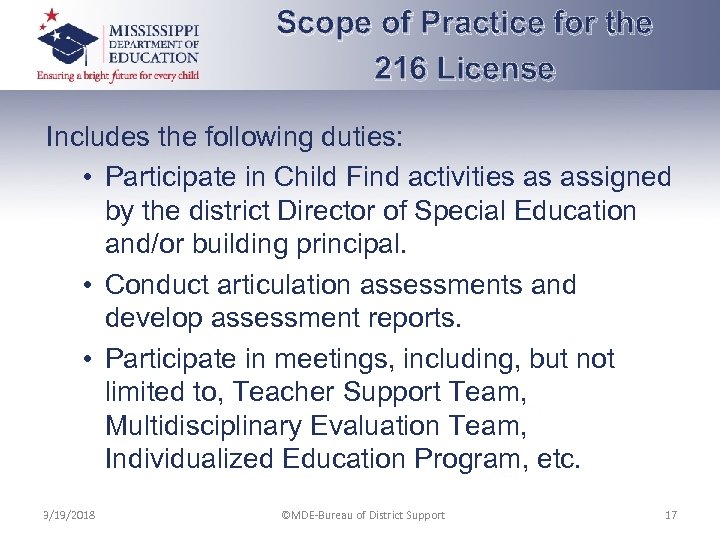 MISSISSIPPI
DEPARTMENT OF
EDUCATION
Ensuring a bright future for every child

Scope of Practice for the 216 License

Includes the following duties:

• Participate in Child Find activities as assigned by the district Director of Special Education and/or building principal.

• Conduct articulation assessments and develop assessment reports.

• Participate in meetings, including, but not limited to, Teacher Support Team, Multidisciplinary Evaluation Team, Individualized Education Program, etc.

3/19/2018 ©MDE-Bureau of District Support 17